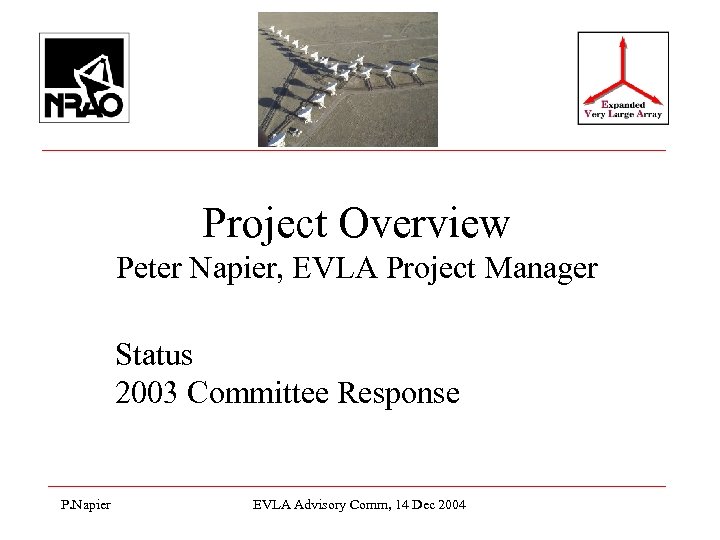 NRAO

Expanded
Very Large Array

Project Overview
Peter Napier, EVLA Project Manager

Status
2003 Committee Response

P.Napier

EVLA Advisory Comm, 14 Dec 2004